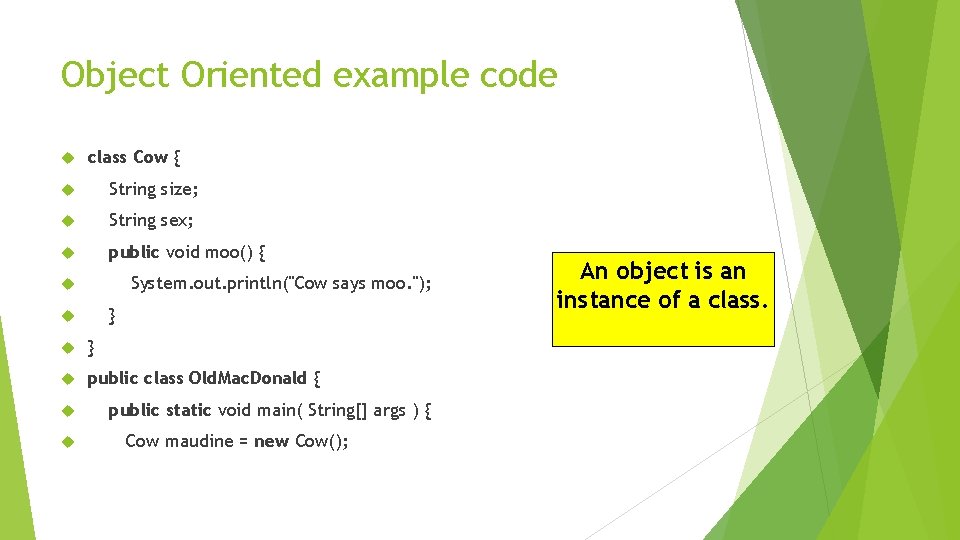 Object Oriented example code

class Cow {

String size;

String sex;

public void moo() {

System.out.println("Cow says moo.");

}

}

public class OldMacDonald {

public static void main( String[] args ) {

Cow maudine = new Cow();

An object is an instance of a class.